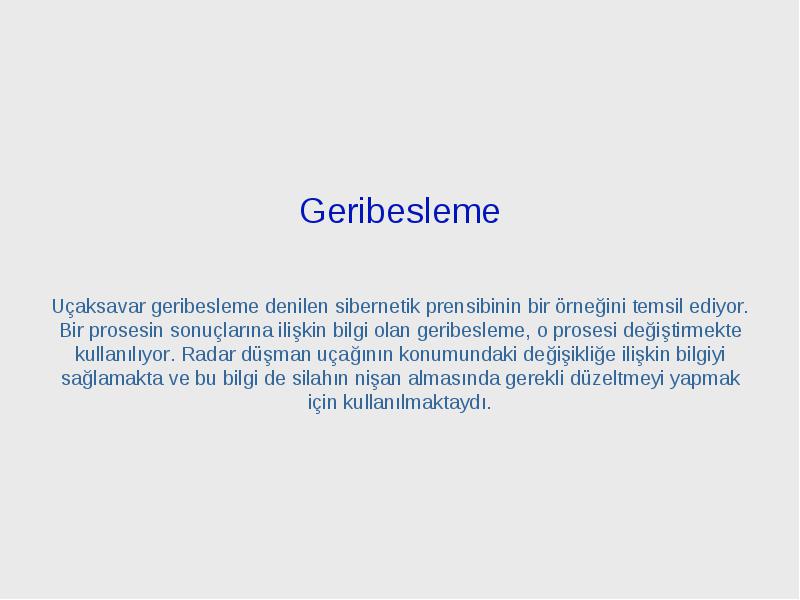 Geribesleme

Uçaksavar geribesleme denilen sibernetik prensibinin bir örneğini temsil ediyor. Bir prosesin sonuçlarına ilişkin bilgi olan geribesleme, o prosesi değiştirmekte kullanılıyor. Radar düşman uçağının konumundaki değişikliğe ilişkin bilgiyi sağlamakta ve bu bilgi de silahın nişan almasında gerekli düzeltmeyi yapmak için kullanılmaktaydı.